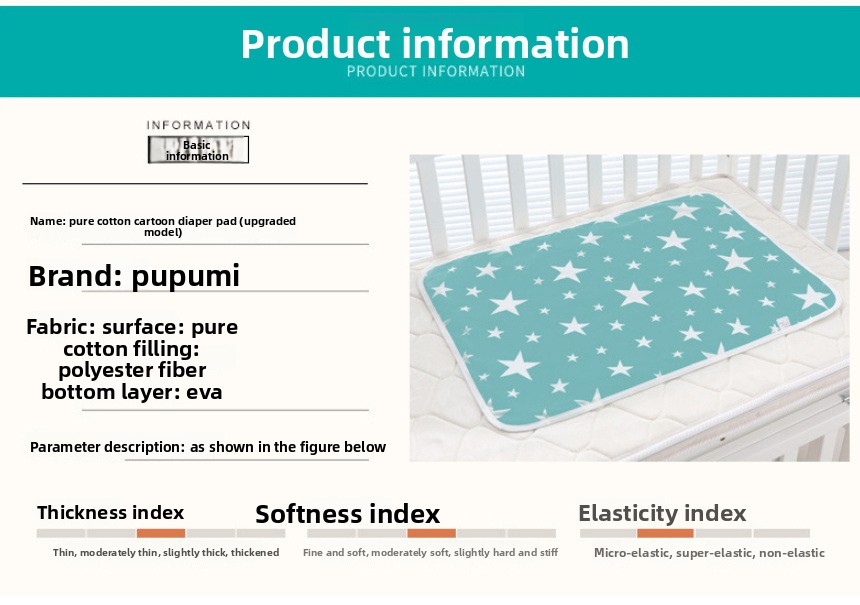 Product information
PRODUCT INFORMATION

INFORMATION
Basic information

Name: pure cotton cartoon diaper pad (upgraded model)

Brand: pupumi

Fabric: surface: pure cotton filling: polyester fiber bottom layer: eva

Parameter description: as shown in the figure below

Thickness index
Thin, moderately thin, slightly thick, thickened

Softness index
Fine and soft, moderately soft, slightly hard and stiff

Elasticity index
Micro-elastic, super-elastic, non-elastic